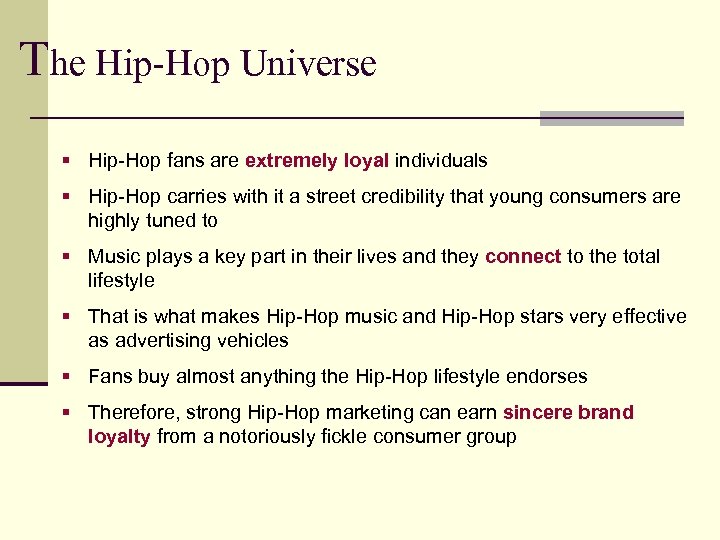 The Hip-Hop Universe

- Hip-Hop fans are extremely loyal individuals
- Hip-Hop carries with it a street credibility that young consumers are highly tuned to
- Music plays a key part in their lives and they connect to the total lifestyle
- That is what makes Hip-Hop music and Hip-Hop stars very effective as advertising vehicles
- Fans buy almost anything the Hip-Hop lifestyle endorses
- Therefore, strong Hip-Hop marketing can earn sincere brand loyalty from a notoriously fickle consumer group